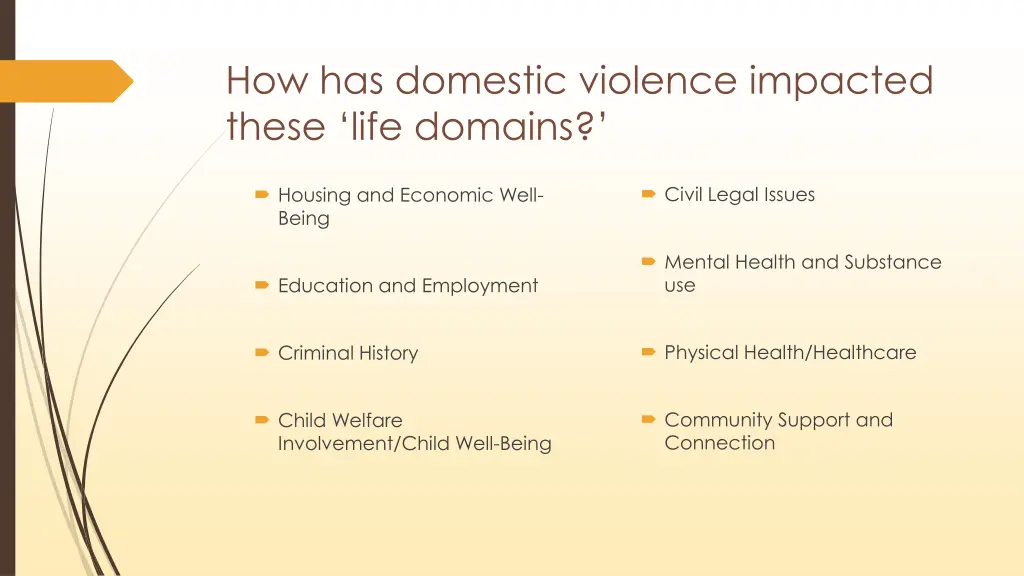 How has domestic violence impacted these ‘life domains?’

Housing and Economic Well-Being

Education and Employment

Criminal History

Child Welfare Involvement/Child Well-Being

Civil Legal Issues

Mental Health and Substance use

Physical Health/Healthcare

Community Support and Connection